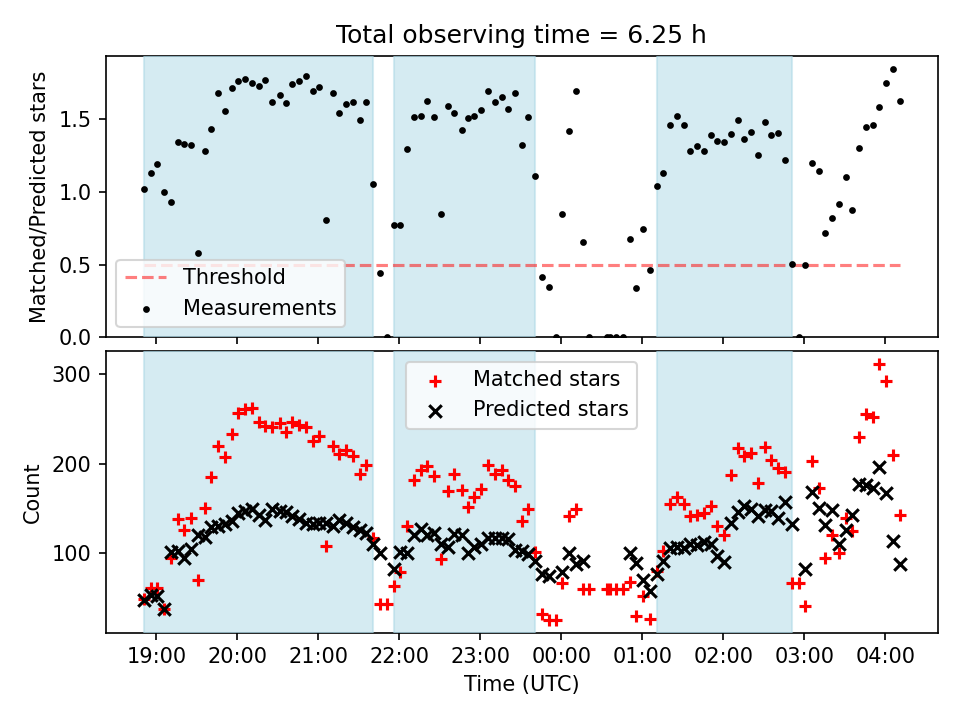 Total observing time = 6.25 h

Matched/Predicted stars

1.5
1.0
0.5
0.0

Threshold
Measurements

Count

300
200
100

Matched stars
Predicted stars

19:00 20:00 21:00 22:00 23:00 00:00 01:00 02:00 03:00 04:00

Time (UTC)